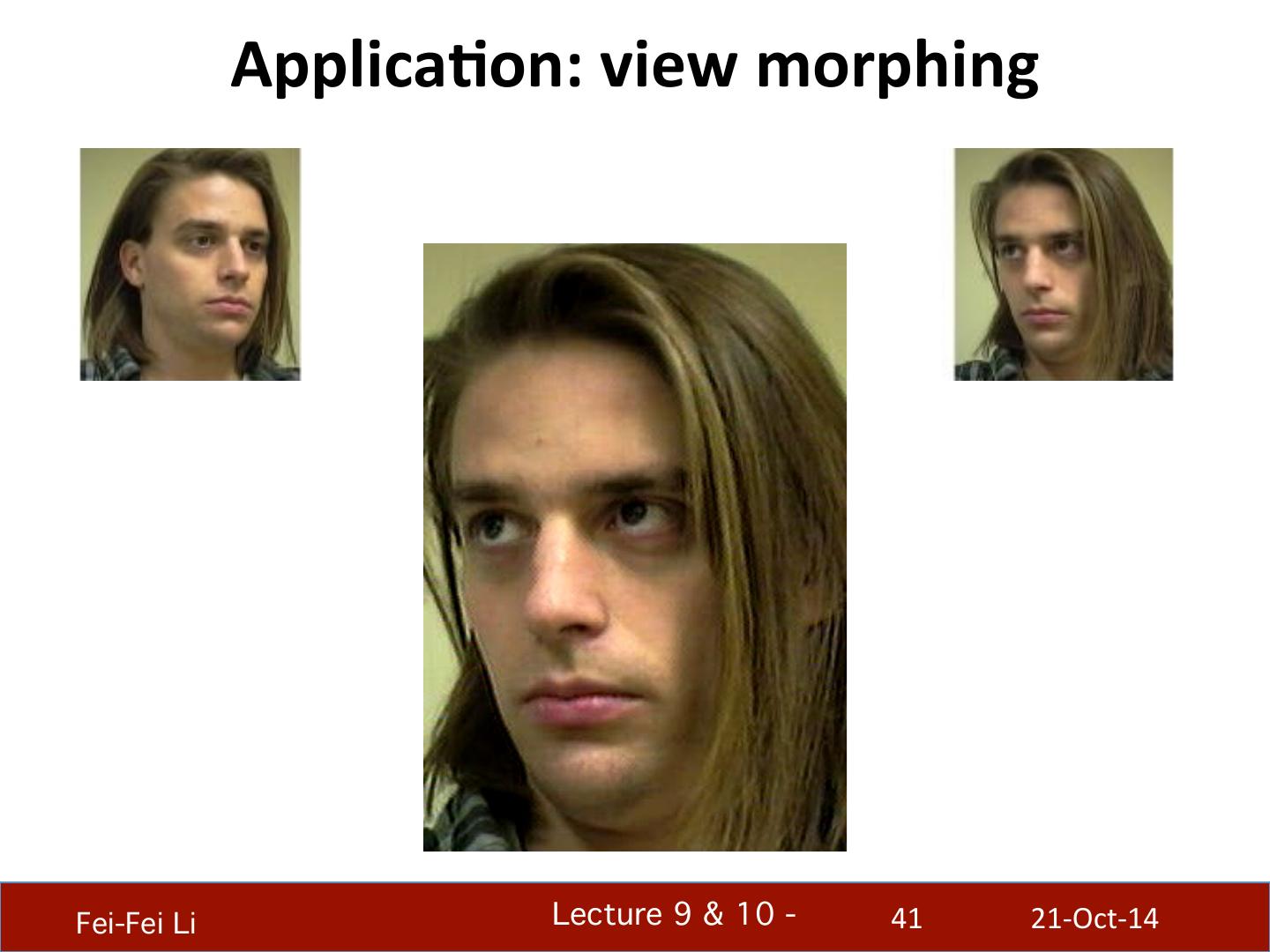 Application: view morphing

Fei-Fei Li

Lecture 9 & 10 -

41

21-Oct-14